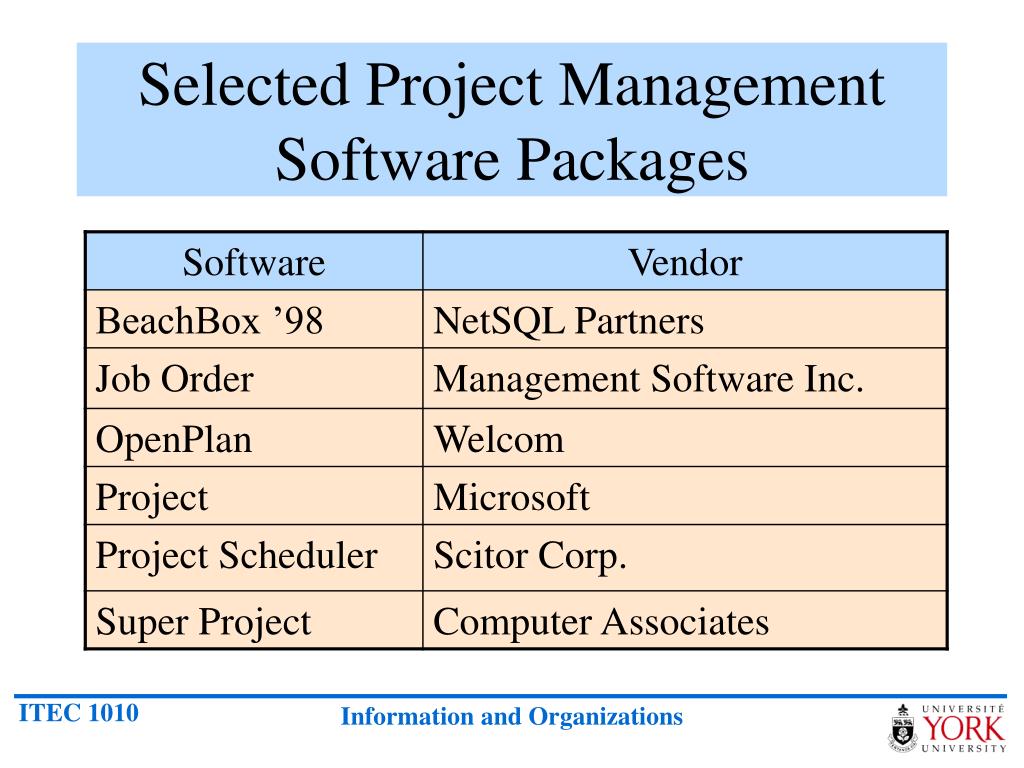 Selected Project Management Software Packages

| Software | Vendor |
|---|---|
| BeachBox ’98 | NetSQL Partners |
| Job Order | Management Software Inc. |
| OpenPlan | Welcom |
| Project | Microsoft |
| Project Scheduler | Scitor Corp. |
| Super Project | Computer Associates |

ITEC 1010

Information and Organizations

UNIVERSITÉ YORK UNIVERSITY